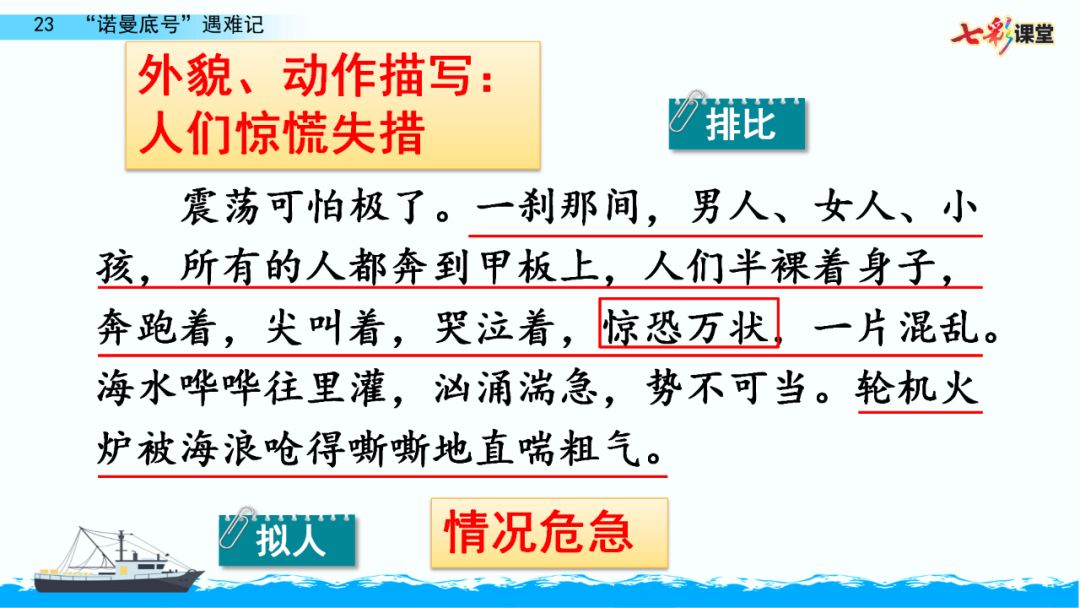 23　“诺曼底号”遇难记

七彩课堂

外貌、动作描写：
人们惊慌失措

排比

震荡可怕极了。一刹那间，男人、女人、小孩，所有的人都奔到甲板上，人们半裸着身子，奔跑着，尖叫着，哭泣着，惊恐万状，一片混乱。海水哗哗往里灌，汹涌湍急，势不可当。轮机火炉被海浪呛得嘶嘶地直喘粗气。

拟人

情况危急